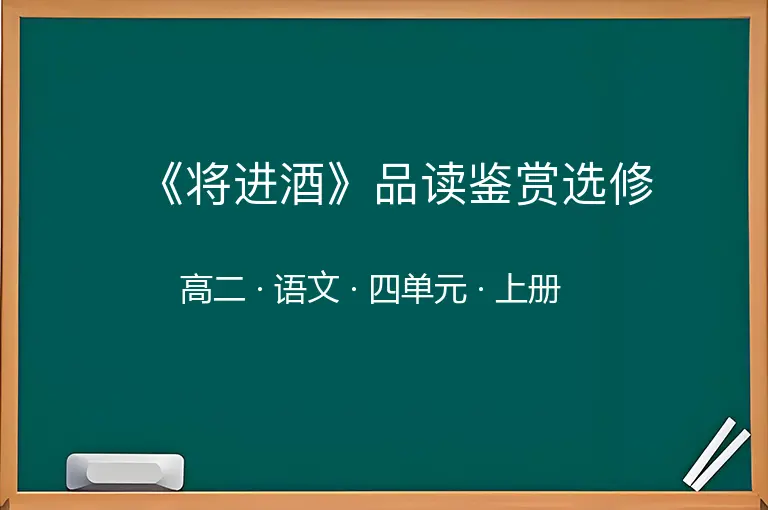 《将进酒》品读鉴赏选修

高二 · 语文 · 四单元 · 上册